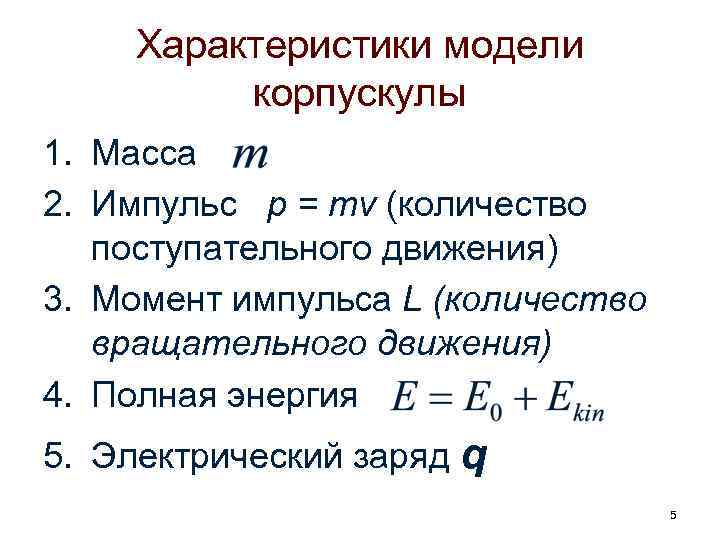 Характеристики модели корпускулы

1. Масса $m$
2. Импульс $p = mv$ (количество поступательного движения)
3. Момент импульса $L$ (количество вращательного движения)
4. Полная энергия $E = E_0 + E_{kin}$
5. Электрический заряд $q$

5